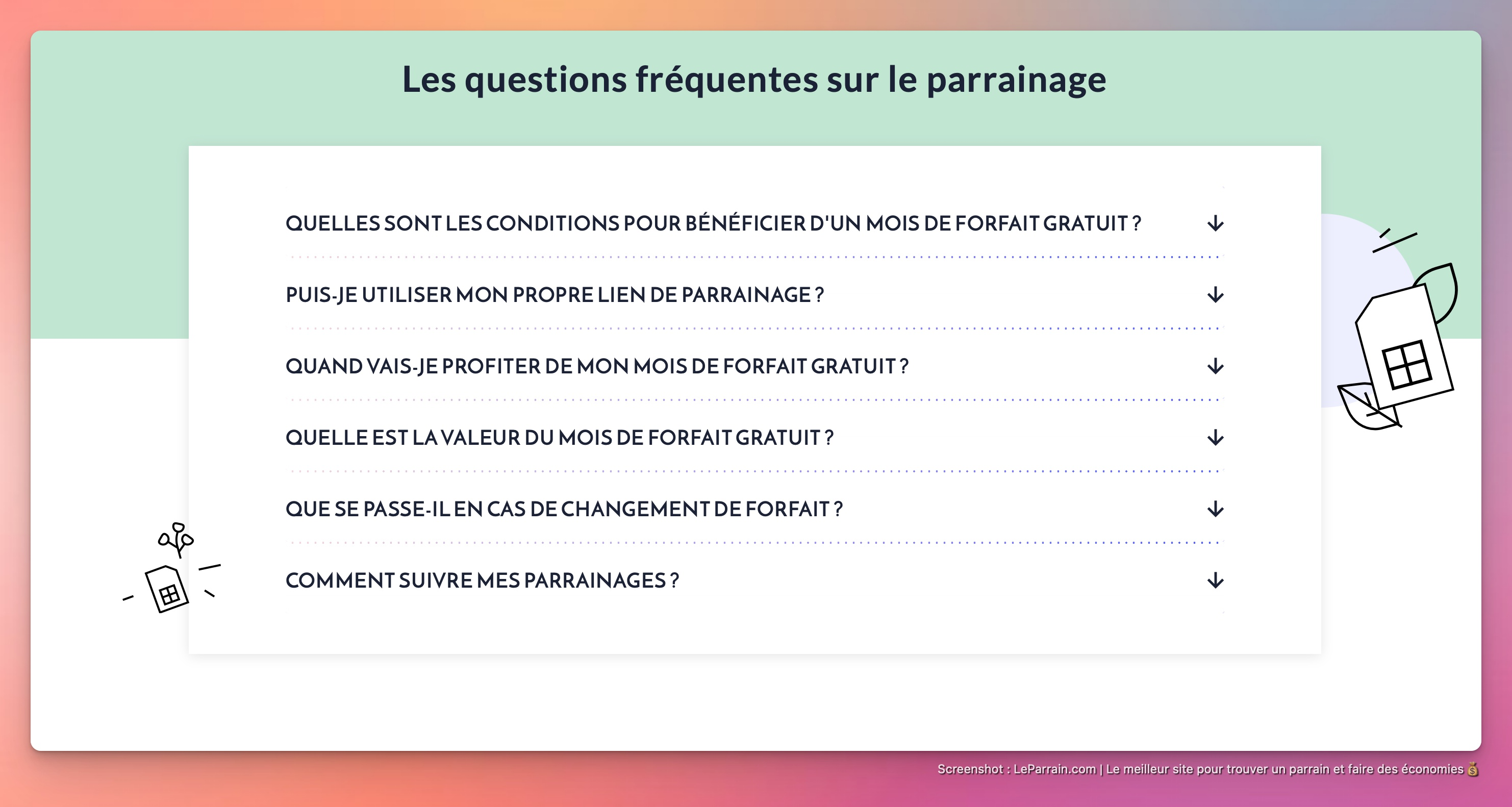 Les questions fréquentes sur le parrainage

QUELLES SONT LES CONDITIONS POUR BÉNÉFICIER D'UN MOIS DE FORFAIT GRATUIT ?

PUIS-JE UTILISER MON PROPRE LIEN DE PARRAINAGE ?

QUAND VAIS-JE PROFITER DE MON MOIS DE FORFAIT GRATUIT ?

QUELLE EST LA VALEUR DU MOIS DE FORFAIT GRATUIT ?

QUE SE PASSE-IL EN CAS DE CHANGEMENT DE FORFAIT ?

COMMENT SUIVRE MES PARRAINAGES ?

Screenshot : LeParrain.com | Le meilleur site pour trouver un parrain et faire des économies 💰